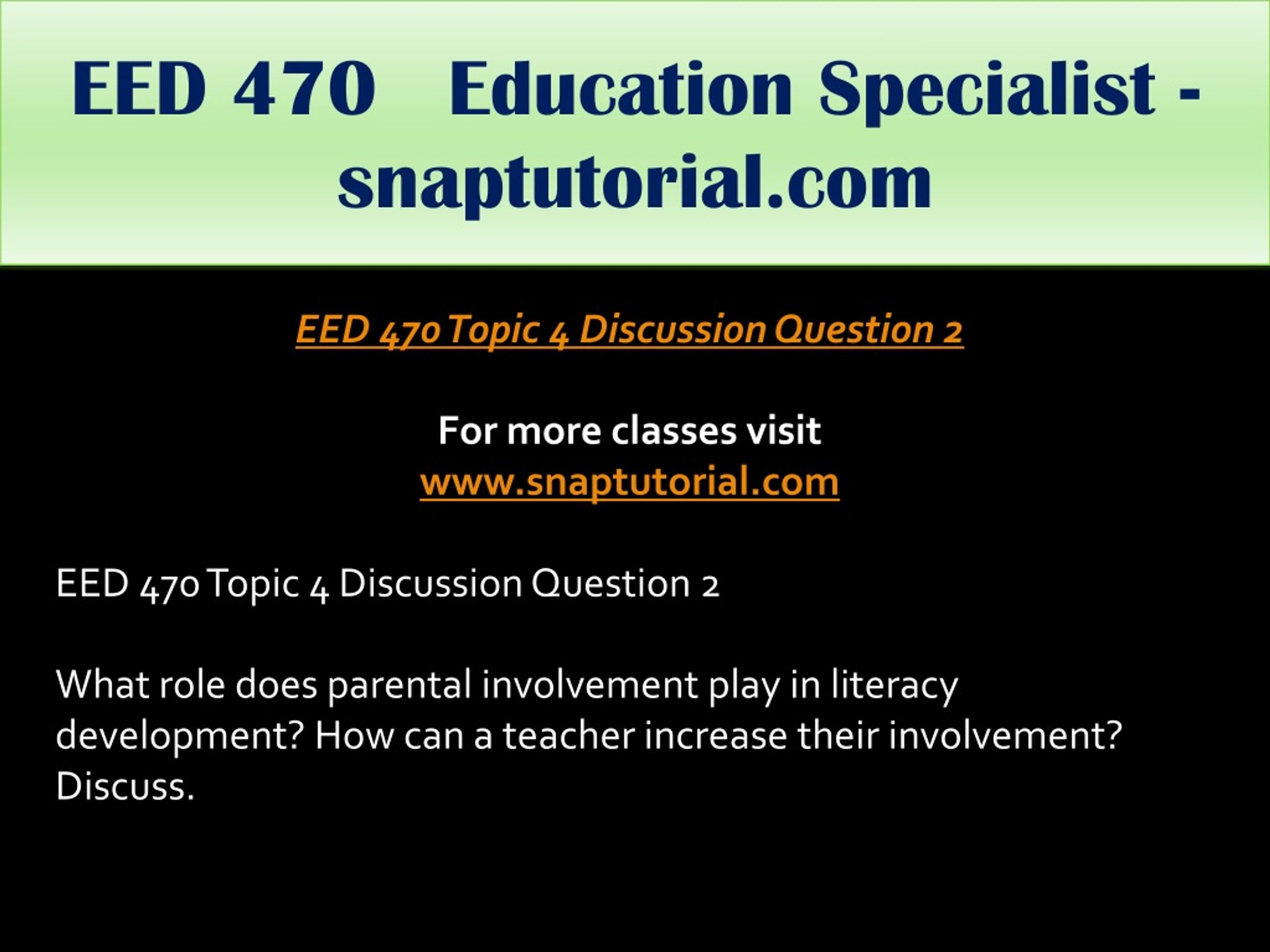 EED 470 Education Specialist - snaptutorial.com

EED 470 Topic 4 Discussion Question 2

For more classes visit
www.snaptutorial.com

EED 470 Topic 4 Discussion Question 2

What role does parental involvement play in literacy development? How can a teacher increase their involvement? Discuss.